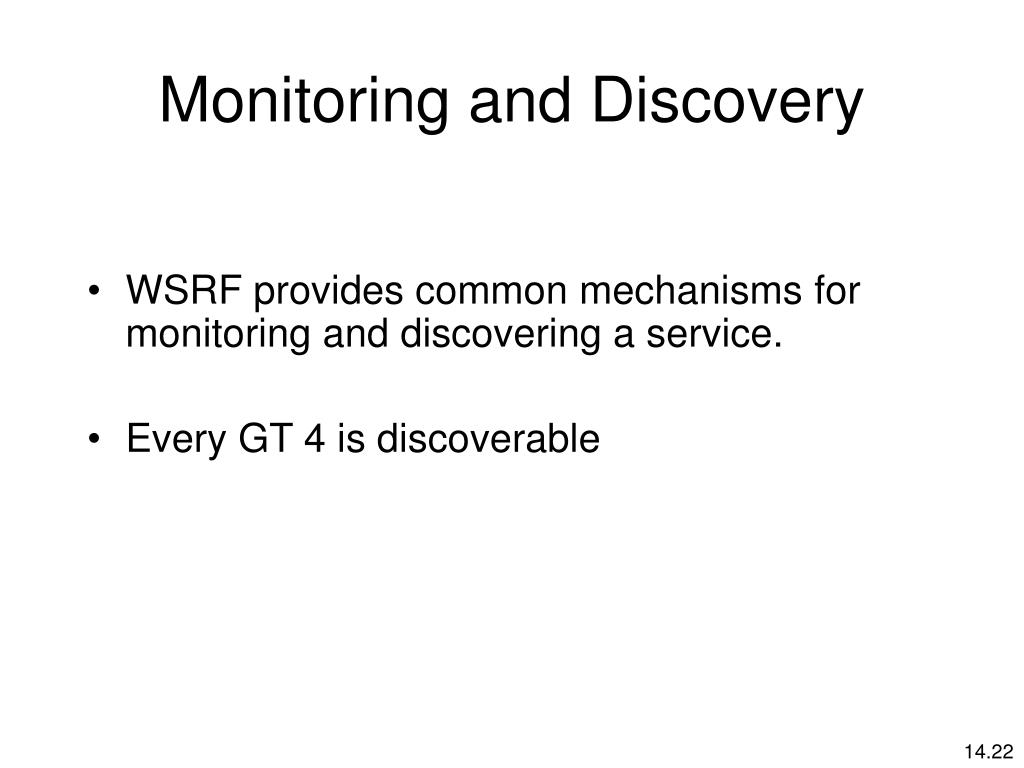 Monitoring and Discovery

• WSRF provides common mechanisms for monitoring and discovering a service.

• Every GT 4 is discoverable

14.22